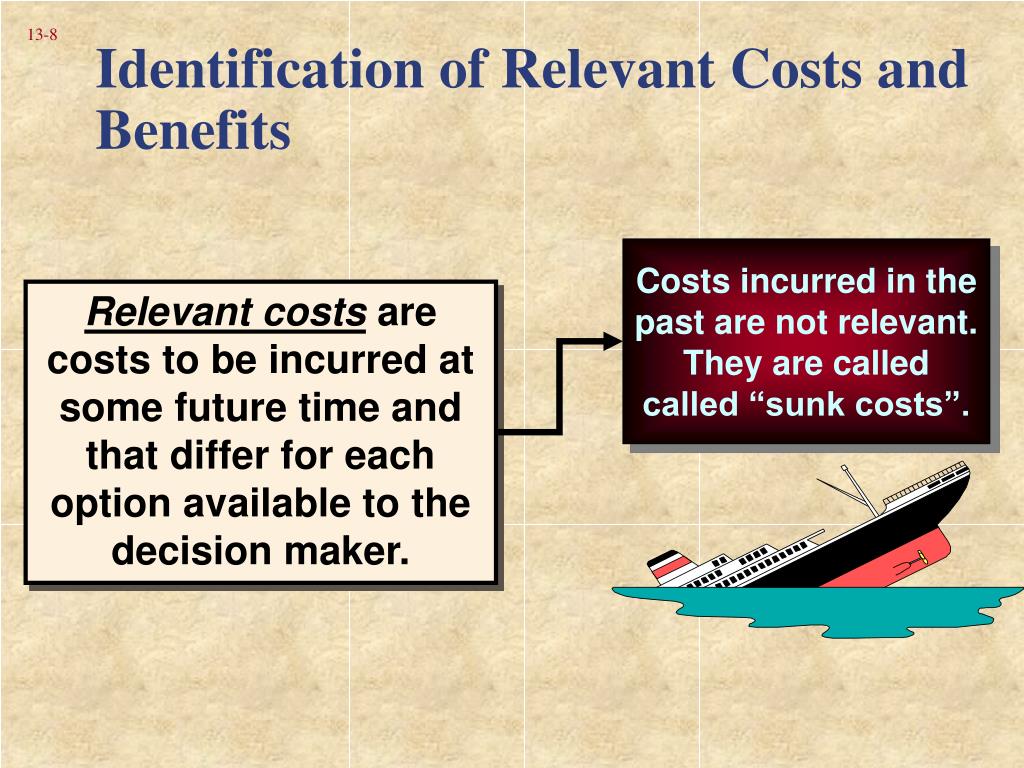 13-8

Identification of Relevant Costs and Benefits

Relevant costs are costs to be incurred at some future time and that differ for each option available to the decision maker.

Costs incurred in the past are not relevant. They are called called “sunk costs”.